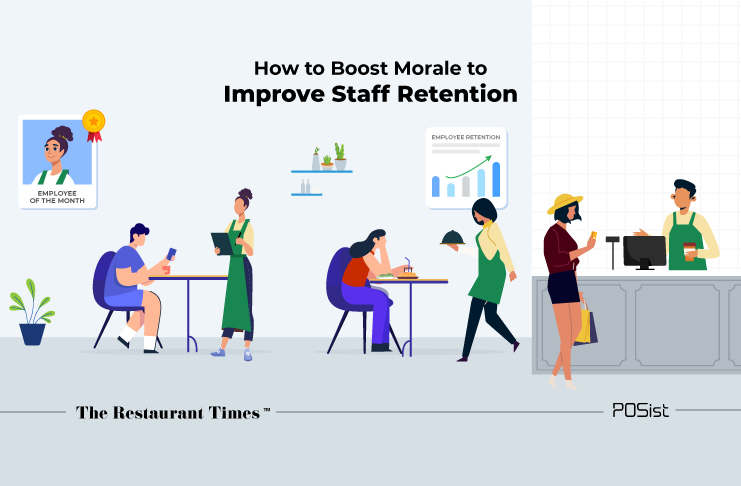 How to Boost Morale to
Improve Staff Retention

EMPLOYEE OF THE MONTH

EMPLOYEE RETENTION

The Restaurant Times ™

POSist